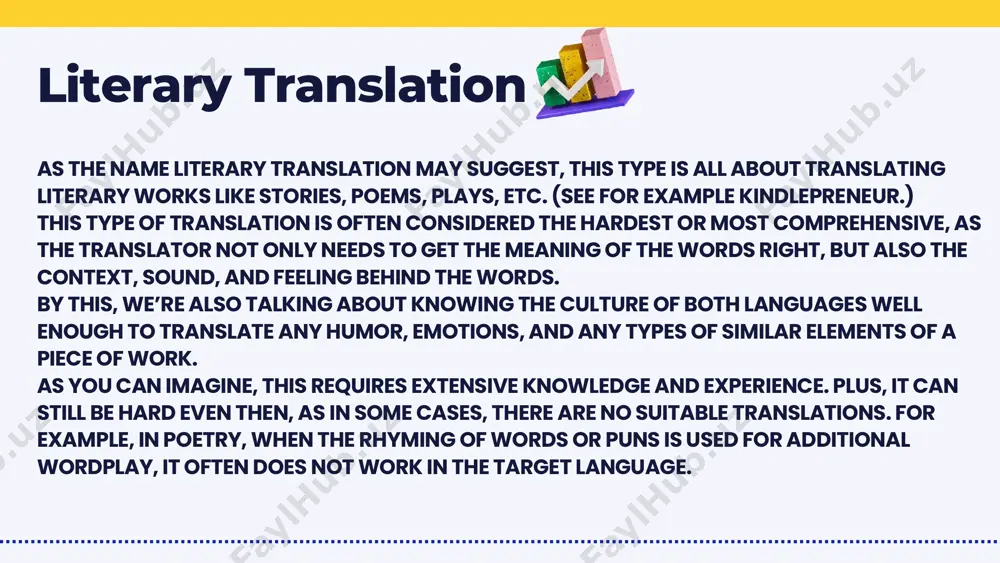 Literary Translation

AS THE NAME LITERARY TRANSLATION MAY SUGGEST, THIS TYPE IS ALL ABOUT TRANSLATING LITERARY WORKS LIKE STORIES, POEMS, PLAYS, ETC. (SEE FOR EXAMPLE KINDLEPRENEUR.)
THIS TYPE OF TRANSLATION IS OFTEN CONSIDERED THE HARDEST OR MOST COMPREHENSIVE, AS THE TRANSLATOR NOT ONLY NEEDS TO GET THE MEANING OF THE WORDS RIGHT, BUT ALSO THE CONTEXT, SOUND, AND FEELING BEHIND THE WORDS.
BY THIS, WE'RE ALSO TALKING ABOUT KNOWING THE CULTURE OF BOTH LANGUAGES WELL ENOUGH TO TRANSLATE ANY HUMOR, EMOTIONS, AND ANY TYPES OF SIMILAR ELEMENTS OF A PIECE OF WORK.
AS YOU CAN IMAGINE, THIS REQUIRES EXTENSIVE KNOWLEDGE AND EXPERIENCE. PLUS, IT CAN STILL BE HARD EVEN THEN, AS IN SOME CASES, THERE ARE NO SUITABLE TRANSLATIONS. FOR EXAMPLE, IN POETRY, WHEN THE RHYMING OF WORDS OR PUNS IS USED FOR ADDITIONAL WORDPLAY, IT OFTEN DOES NOT WORK IN THE TARGET LANGUAGE.

FaylHub.uz